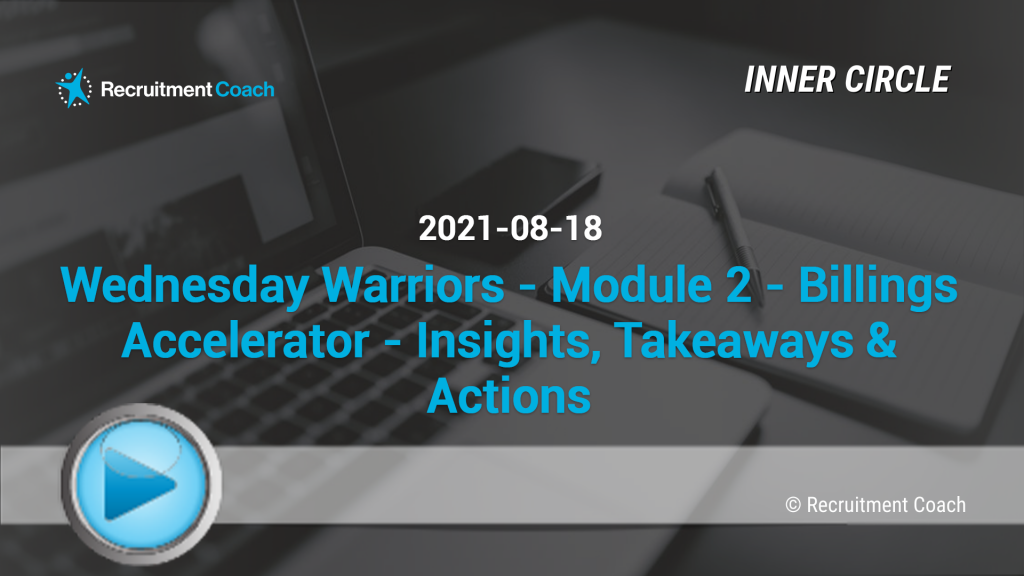 Recruitment Coach

INNER CIRCLE

2021-08-18

Wednesday Warriors - Module 2 - Billings Accelerator - Insights, Takeaways & Actions

© Recruitment Coach